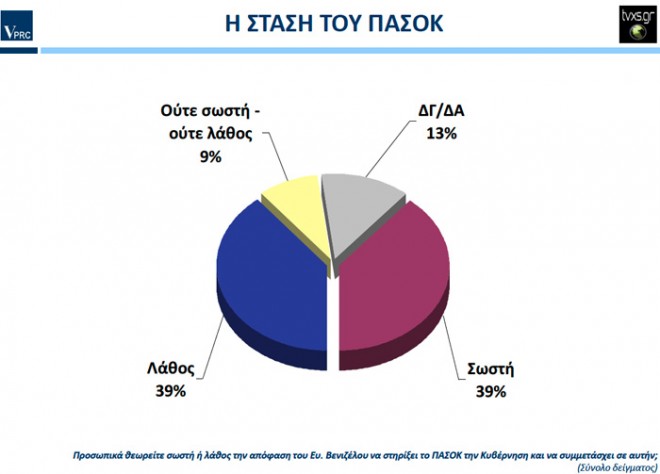 VPRC

Η ΣΤΑΣΗ ΤΟΥ ΠΑΣΟΚ

tvxs.gr

Ούτε σωστή - ούτε λάθος
9%

ΔΓ/ΔΑ
13%

Λάθος
39%

Σωστή
39%

Προσωπικά θεωρείτε σωστή ή λάθος την απόφαση του Ευ. Βενιζέλου να στηρίξει το ΠΑΣΟΚ την Κυβέρνηση και να συμμετάσχει σε αυτήν;
(Σύνολο δείγματος)